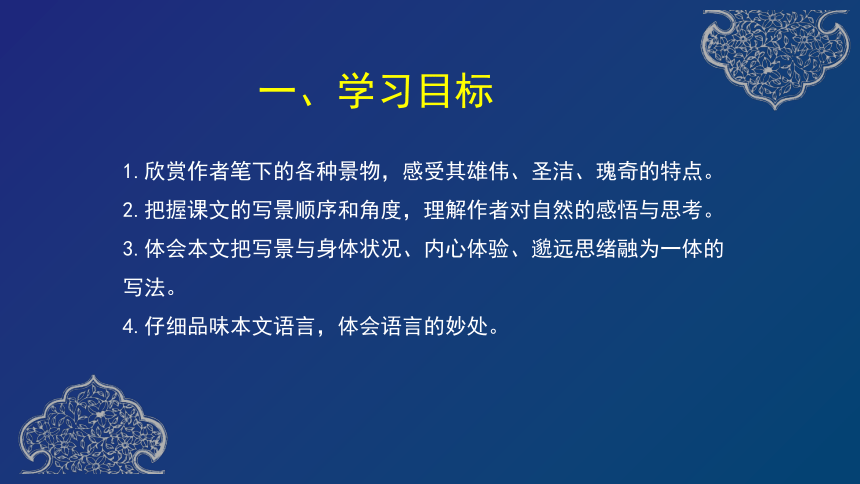 一、学习目标

1. 欣赏作者笔下的各种景物，感受其雄伟、圣洁、瑰奇的特点。

2. 把握课文的写景顺序和角度，理解作者对自然的感悟与思考。

3. 体会本文把写景与身体状况、内心体验、邈远思绪融为一体的写法。

4. 仔细品味本文语言，体会语言的妙处。